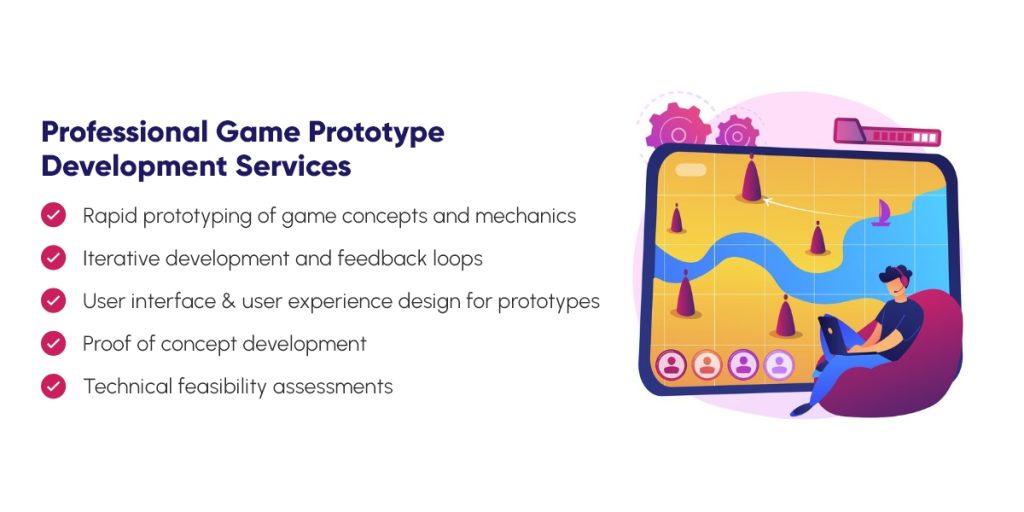 Professional Game Prototype Development Services

Rapid prototyping of game concepts and mechanics

Iterative development and feedback loops

User interface & user experience design for prototypes

Proof of concept development

Technical feasibility assessments